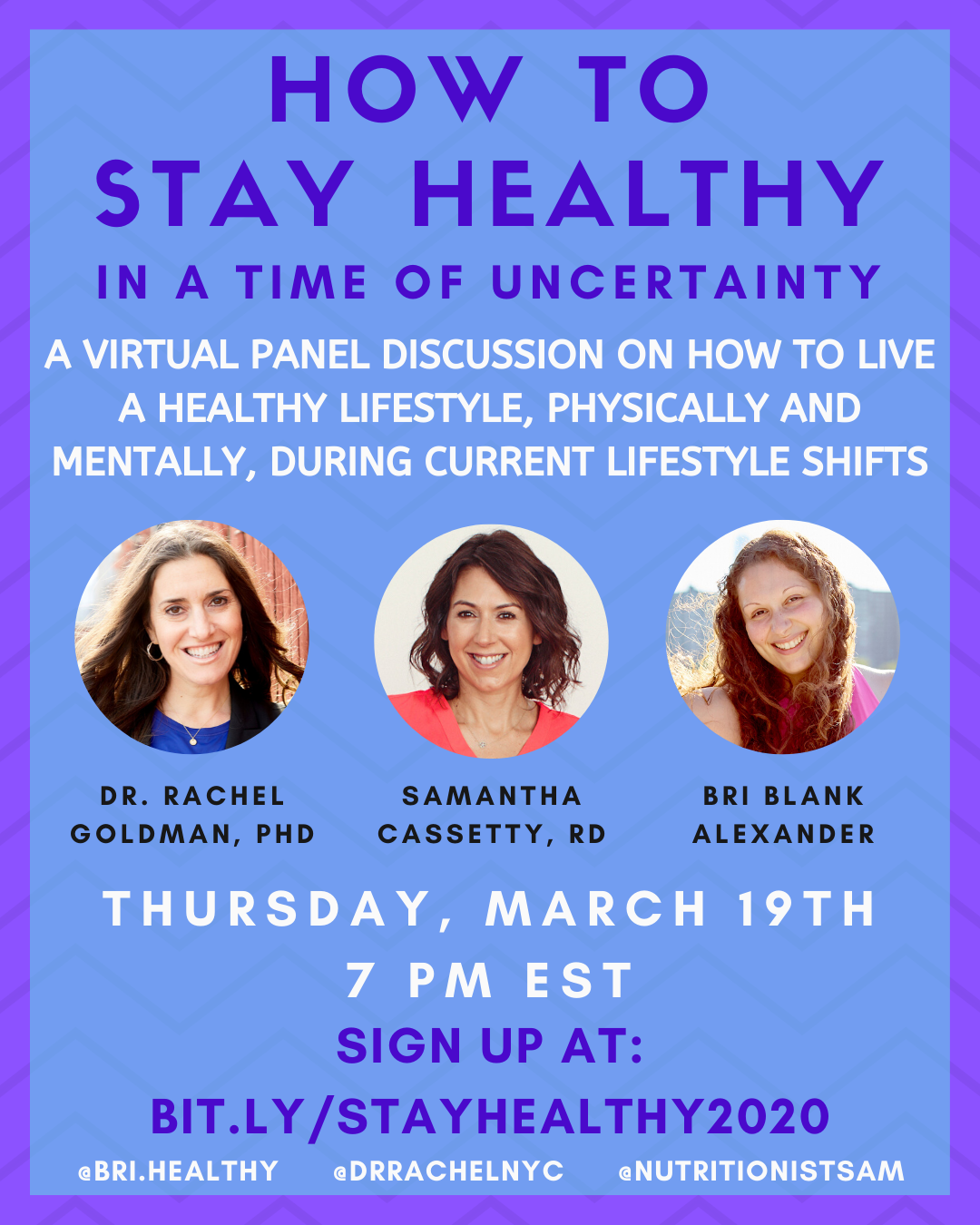 HOW TO
STAY HEALTHY
IN A TIME OF UNCERTAINTY

A VIRTUAL PANEL DISCUSSION ON HOW TO LIVE A HEALTHY LIFESTYLE, PHYSICALLY AND MENTALLY, DURING CURRENT LIFESTYLE SHIFTS

DR. RACHEL GOLDMAN, PHD

SAMANTHA CASSETTY, RD

BRI BLANK ALEXANDER

THURSDAY, MARCH 19TH
7 PM EST

SIGN UP AT:
BIT.LY/STAYHEALTHY2020

@BRI.HEALTHY @DRRACHELNYC @NUTRITIONISTSAM